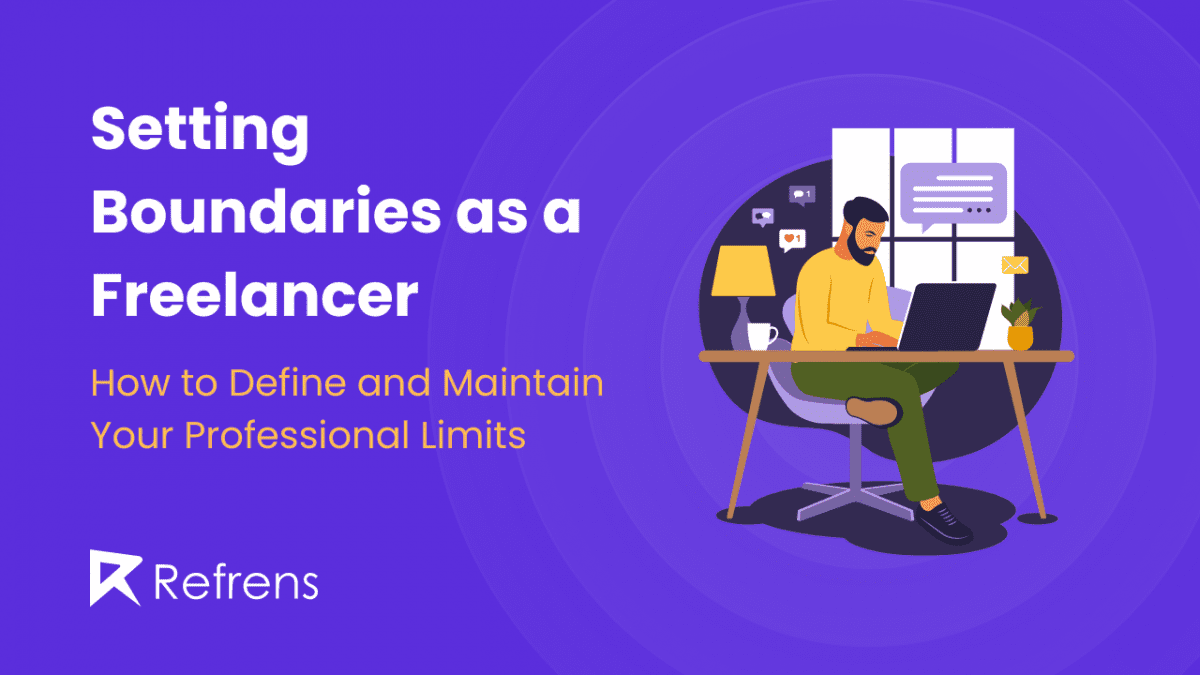 Setting Boundaries as a Freelancer

How to Define and Maintain Your Professional Limits

Refrens

1

1